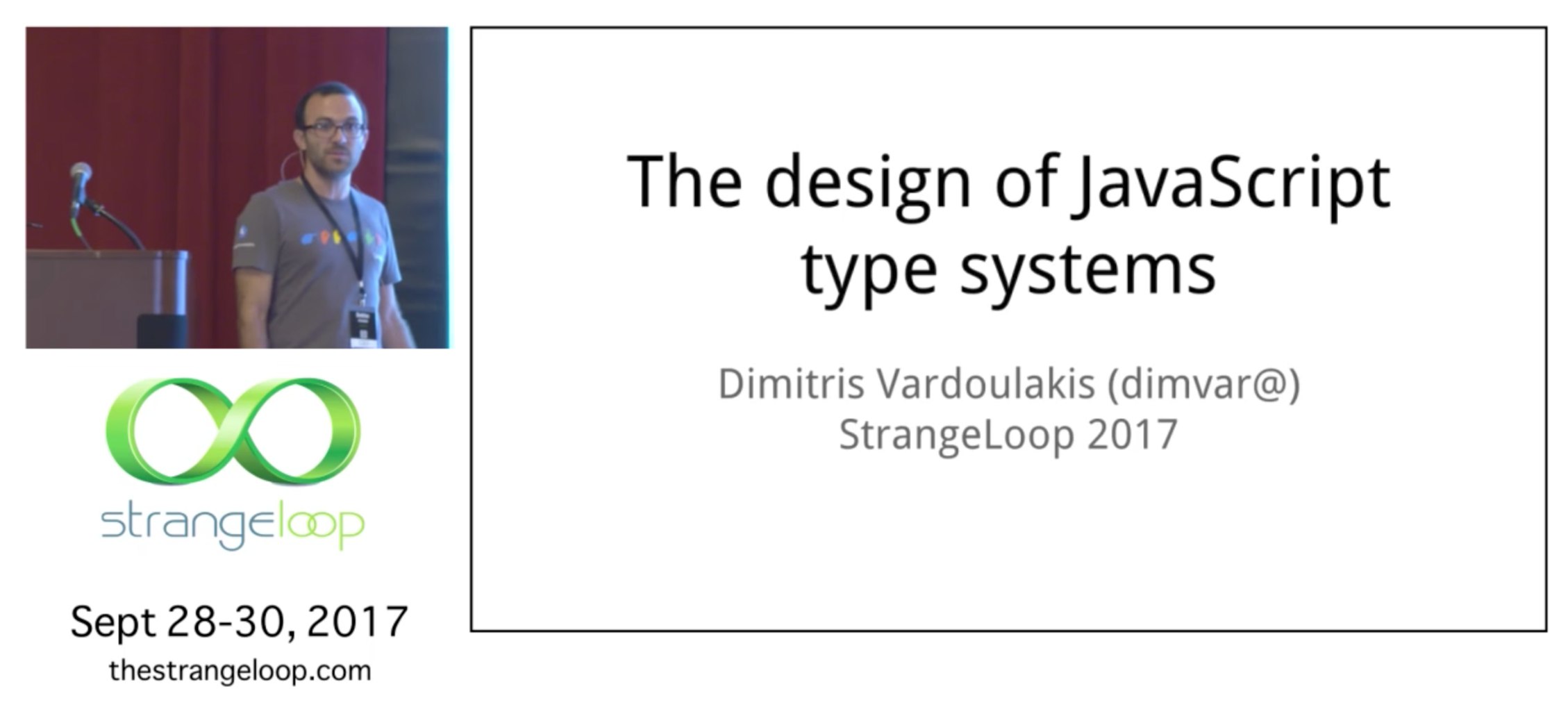 strangeloop

Sept 28-30, 2017
thestrangeloop.com

The design of JavaScript type systems

Dimitris Vardoulakis (dimvar@)
StrangeLoop 2017